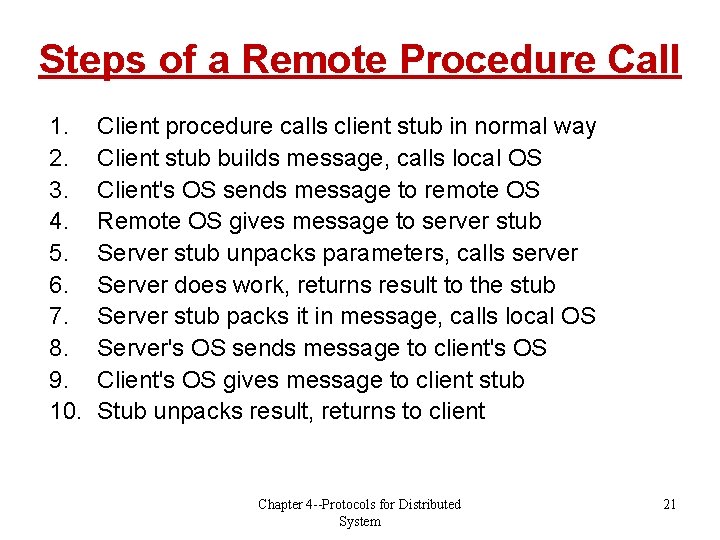 Steps of a Remote Procedure Call

1. Client procedure calls client stub in normal way
2. Client stub builds message, calls local OS
3. Client's OS sends message to remote OS
4. Remote OS gives message to server stub
5. Server stub unpacks parameters, calls server
6. Server does work, returns result to the stub
7. Server stub packs it in message, calls local OS
8. Server's OS sends message to client's OS
9. Client's OS gives message to client stub
10. Stub unpacks result, returns to client

Chapter 4--Protocols for Distributed System

21